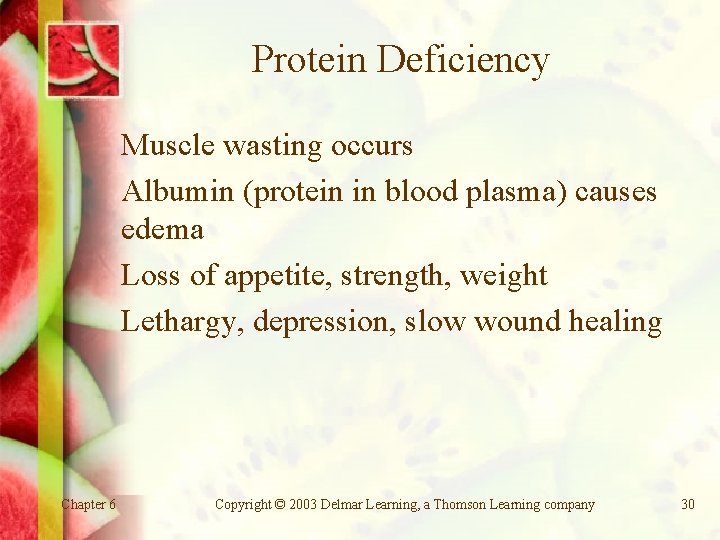 Protein Deficiency

Muscle wasting occurs

Albumin (protein in blood plasma) causes edema

Loss of appetite, strength, weight

Lethargy, depression, slow wound healing

Chapter 6

Copyright © 2003 Delmar Learning, a Thomson Learning company

30